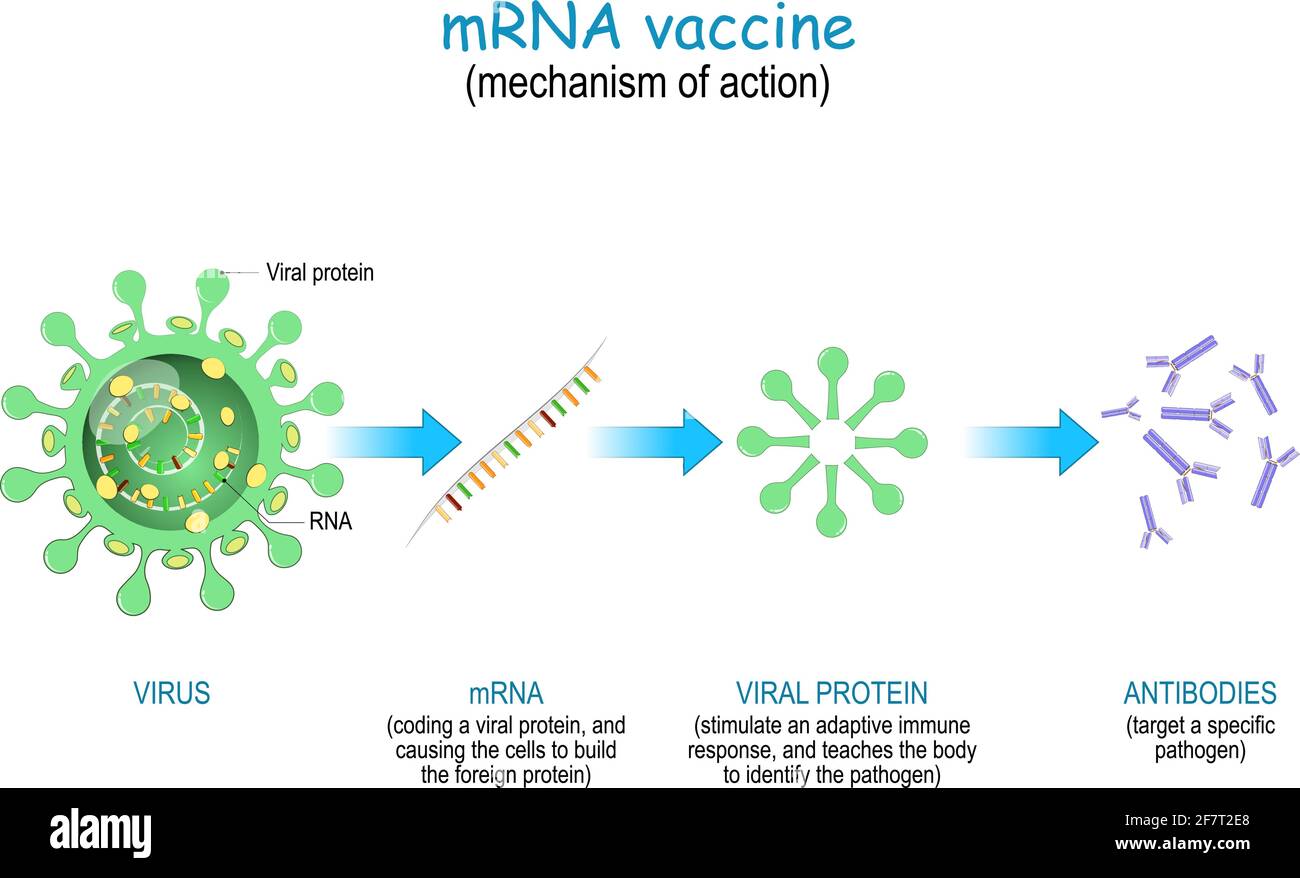 mRNA vaccine
(mechanism of action)

Viral protein

RNA

VIRUS

mRNA
(coding a viral protein, and causing the cells to build the foreign protein)

VIRAL PROTEIN
(stimulate an adaptive immune response, and teaches the body to identify the pathogen)

ANTIBODIES
(target a specific pathogen)

alamy

Image ID: 2F7T2E8
www.alamy.com